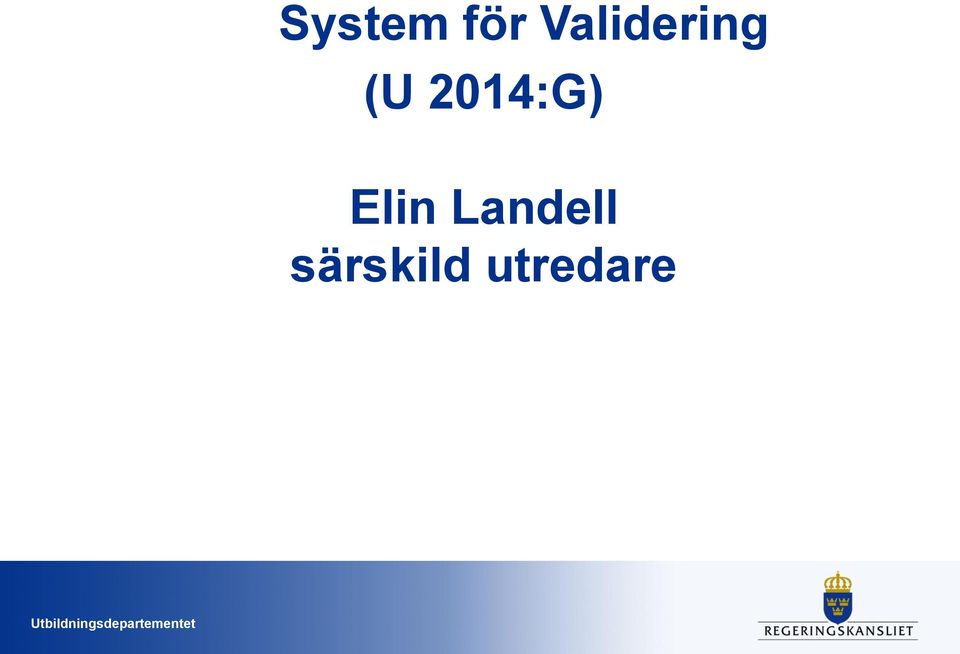 System för Validering
(U 2014:G)

Elin Landell
särskild utredare

Utbildningsdepartementet

REGERINGSKANSLIET